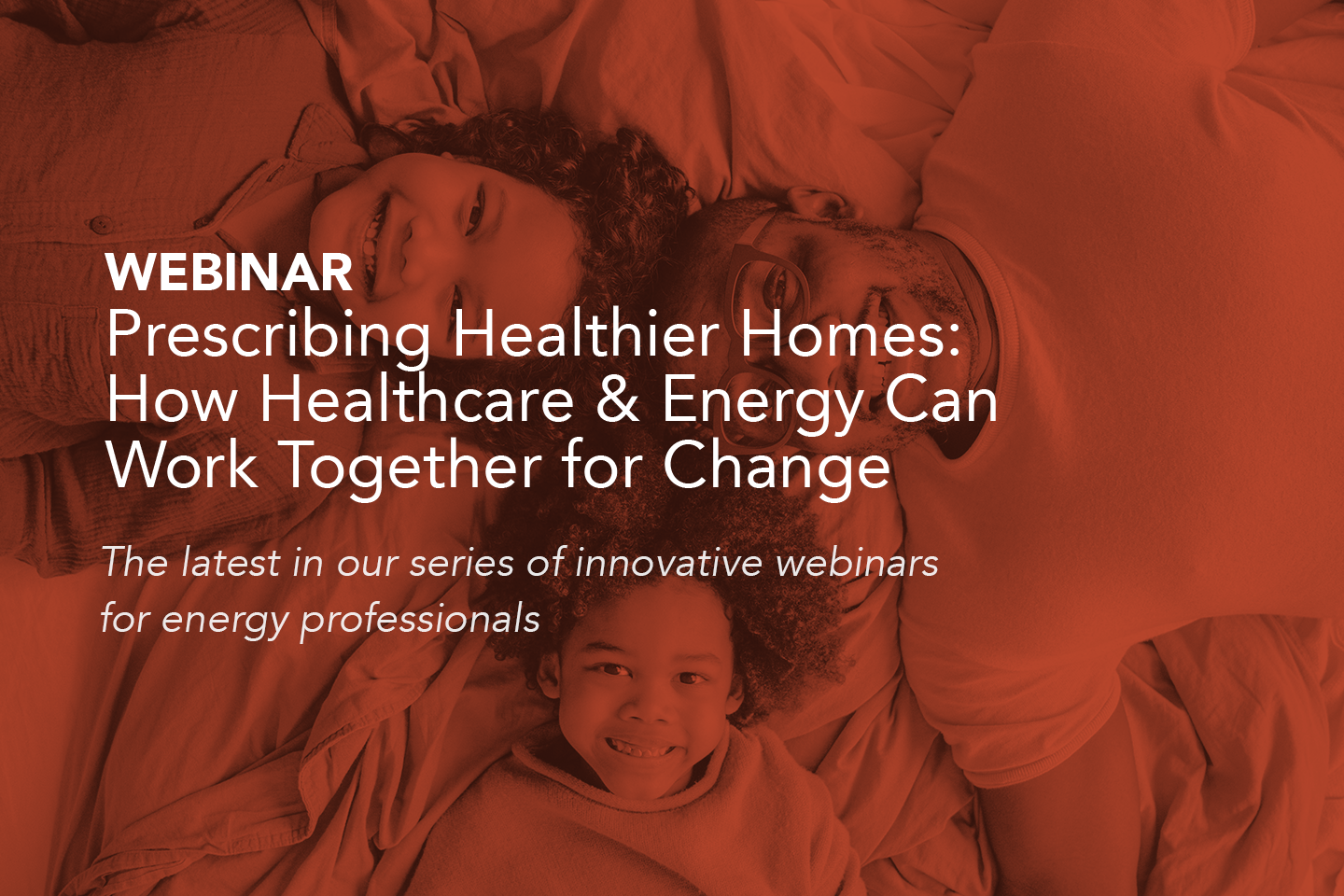 WEBINAR
Prescribing Healthier Homes: How Healthcare & Energy Can Work Together for Change

The latest in our series of innovative webinars for energy professionals